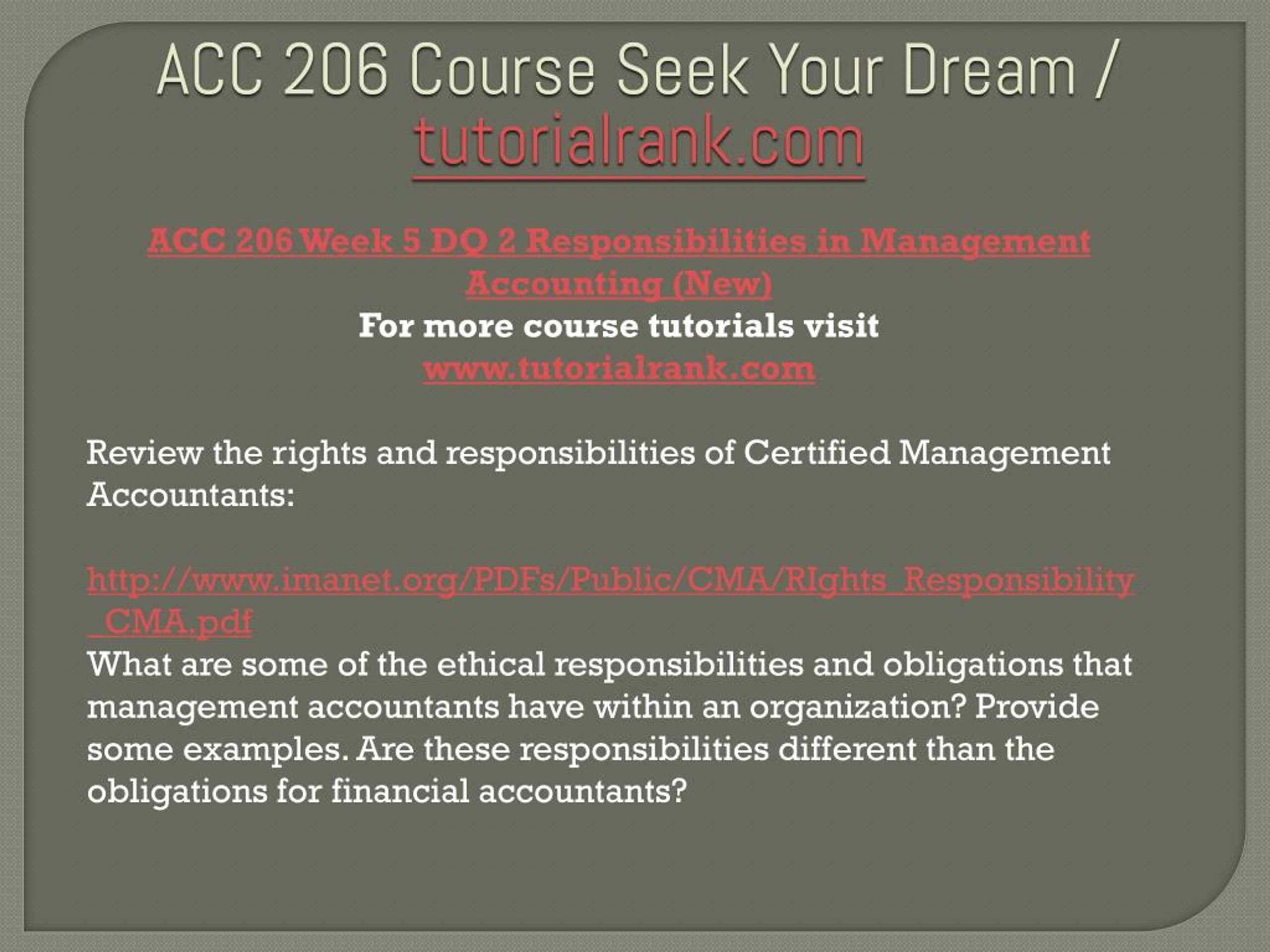 ACC 206 Course Seek Your Dream / tutorialrank.com

ACC 206 Week 5 DQ 2 Responsibilities in Management Accounting (New)
For more course tutorials visit
www.tutorialrank.com

Review the rights and responsibilities of Certified Management Accountants:

http://www.imanet.org/PDFs/Public/CMA/RIghts_Responsibility_CMA.pdf
What are some of the ethical responsibilities and obligations that management accountants have within an organization? Provide some examples. Are these responsibilities different than the obligations for financial accountants?